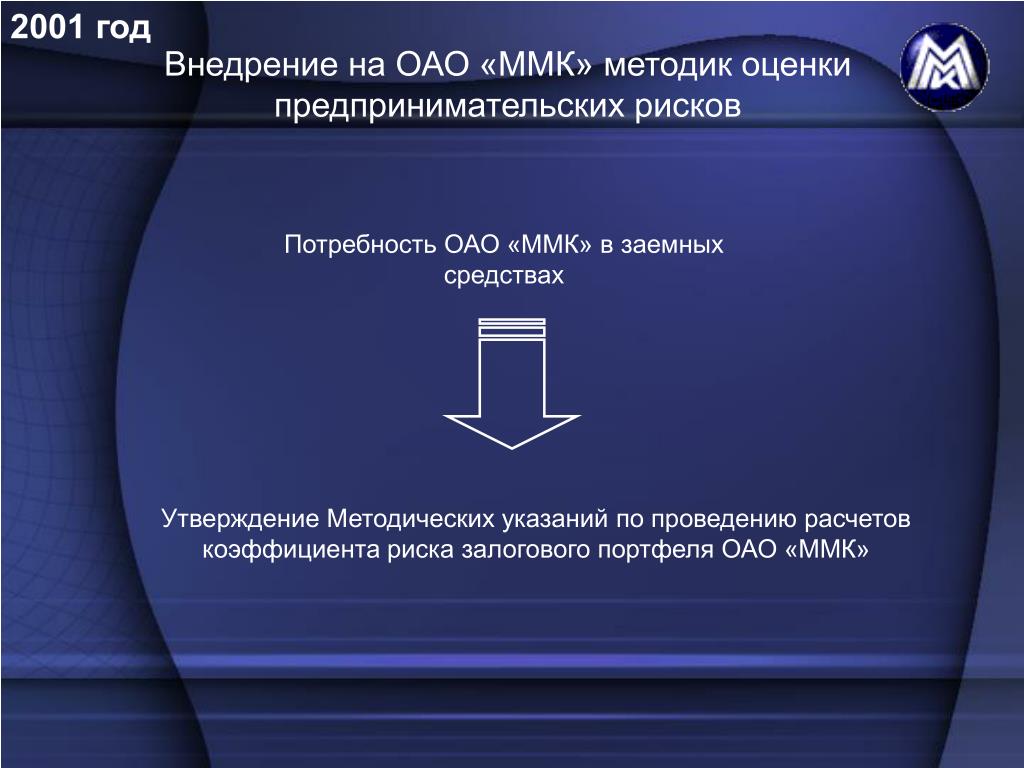 2001 год

Внедрение на ОАО «ММК» методик оценки предпринимательских рисков

Потребность ОАО «ММК» в заемных средствах

Утверждение Методических указаний по проведению расчетов коэффициента риска залогового портфеля ОАО «ММК»